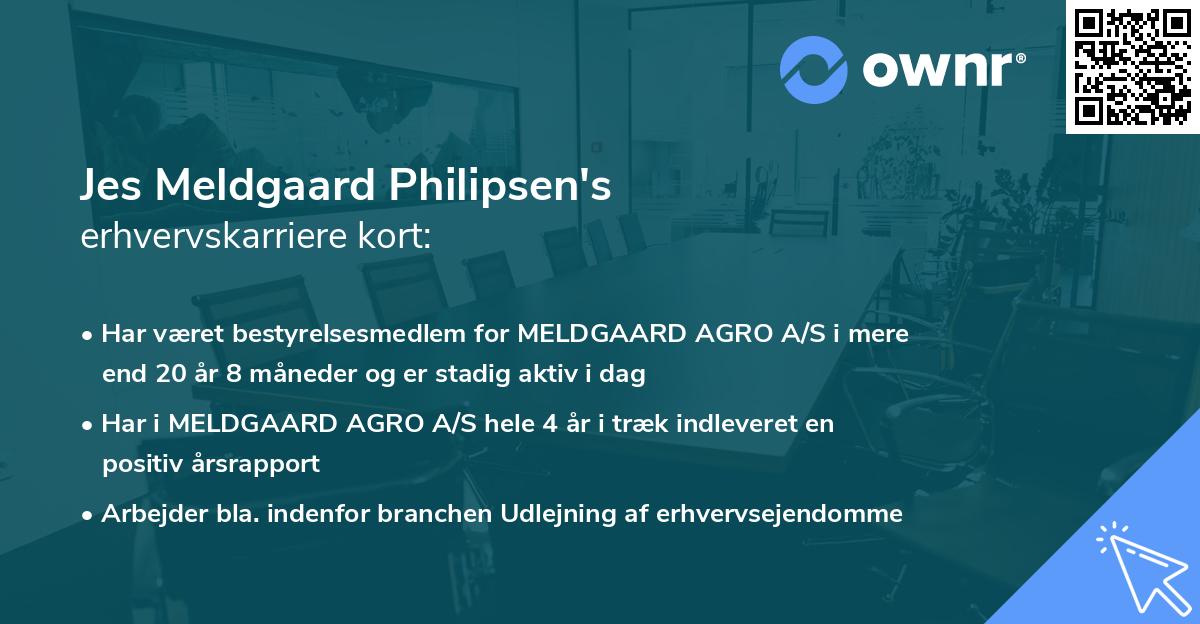 ownr®

Jes Meldgaard Philipsen's
erhvervskarriere kort:

• Har været bestyrelsesmedlem for MELDGAARD AGRO A/S i mere end 20 år 8 måneder og er stadig aktiv i dag

• Har i MELDGAARD AGRO A/S hele 4 år i træk indleveret en positiv årsrapport

• Arbejder bla. indenfor branchen Udlejning af erhvervsejendomme